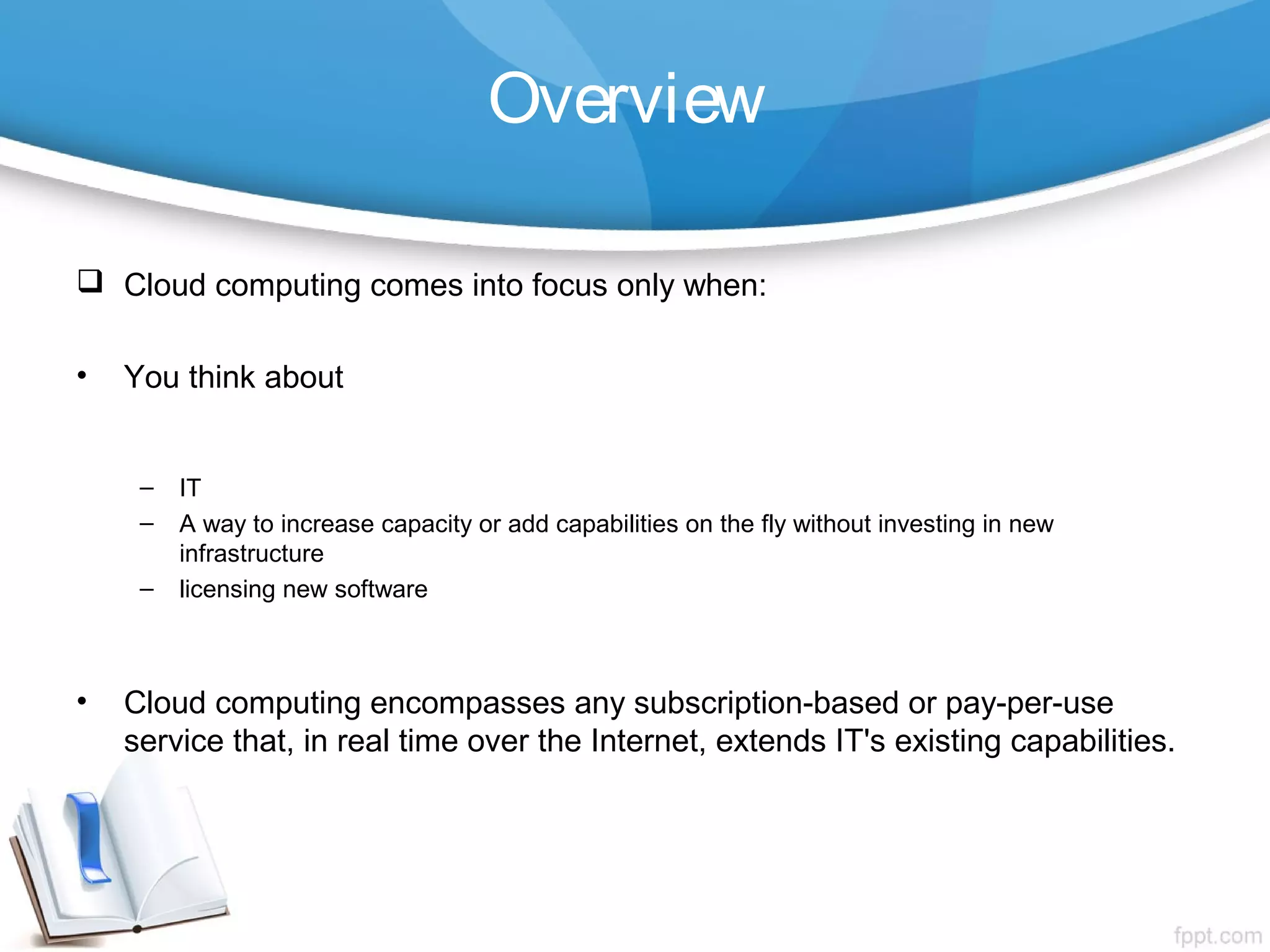 Overview

❑ Cloud computing comes into focus only when:

• You think about

– IT
– A way to increase capacity or add capabilities on the fly without investing in new infrastructure
– licensing new software

• Cloud computing encompasses any subscription-based or pay-per-use service that, in real time over the Internet, extends IT's existing capabilities.

fppt.com